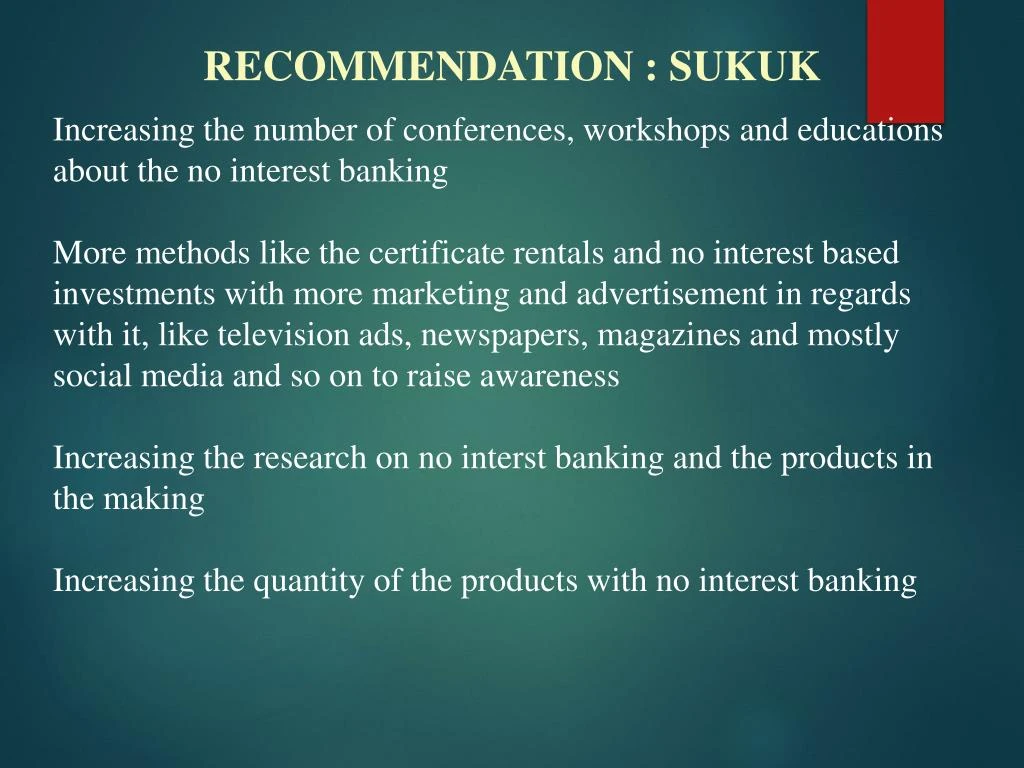 RECOMMENDATION : SUKUK

Increasing the number of conferences, workshops and educations about the no interest banking

More methods like the certificate rentals and no interest based investments with more marketing and advertisement in regards with it, like television ads, newspapers, magazines and mostly social media and so on to raise awareness

Increasing the research on no interst banking and the products in the making

Increasing the quantity of the products with no interest banking